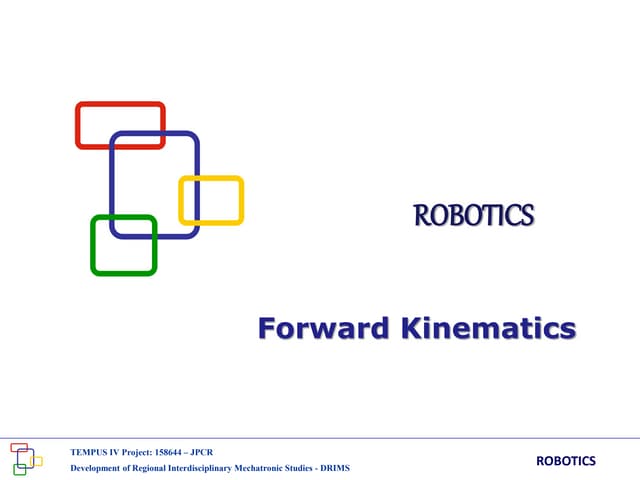 ROBOTICS

Forward Kinematics

TEMPUS IV Project: 158644 – JPCR
Development of Regional Interdisciplinary Mechatronic Studies - DRIMS

ROBOTICS